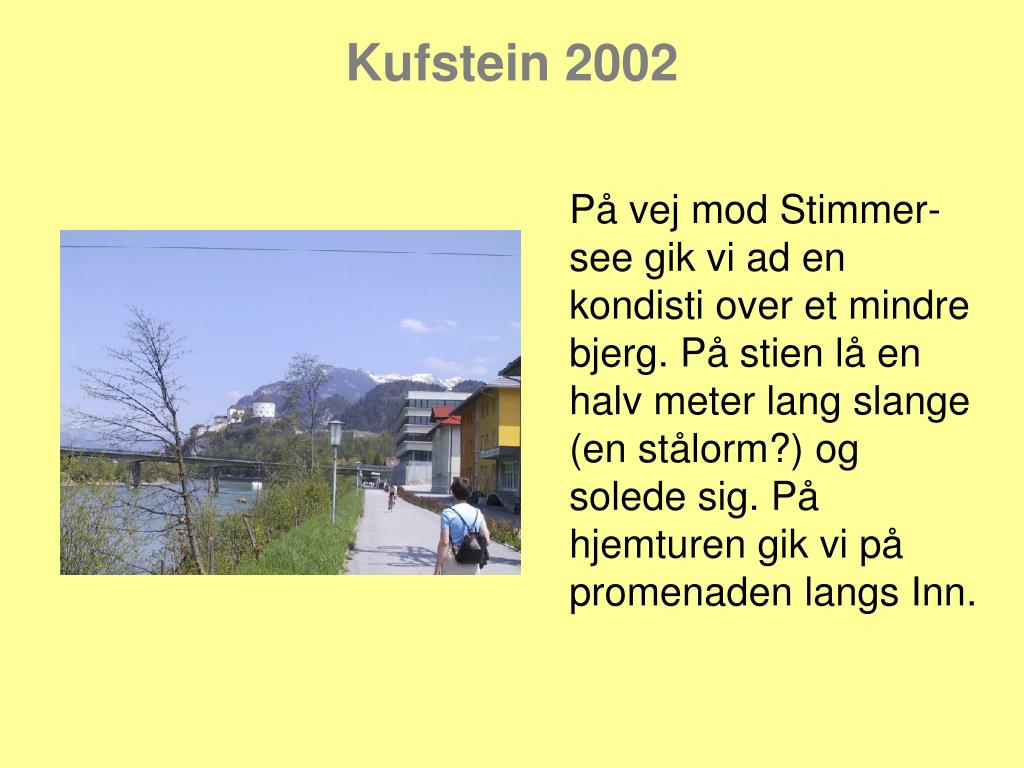 Kufstein 2002

På vej mod Stimmersee gik vi ad en kondisti over et mindre bjerg. På stien lå en halv meter lang slange (en stålorm?) og solede sig. På hjemturen gik vi på promenaden langs Inn.